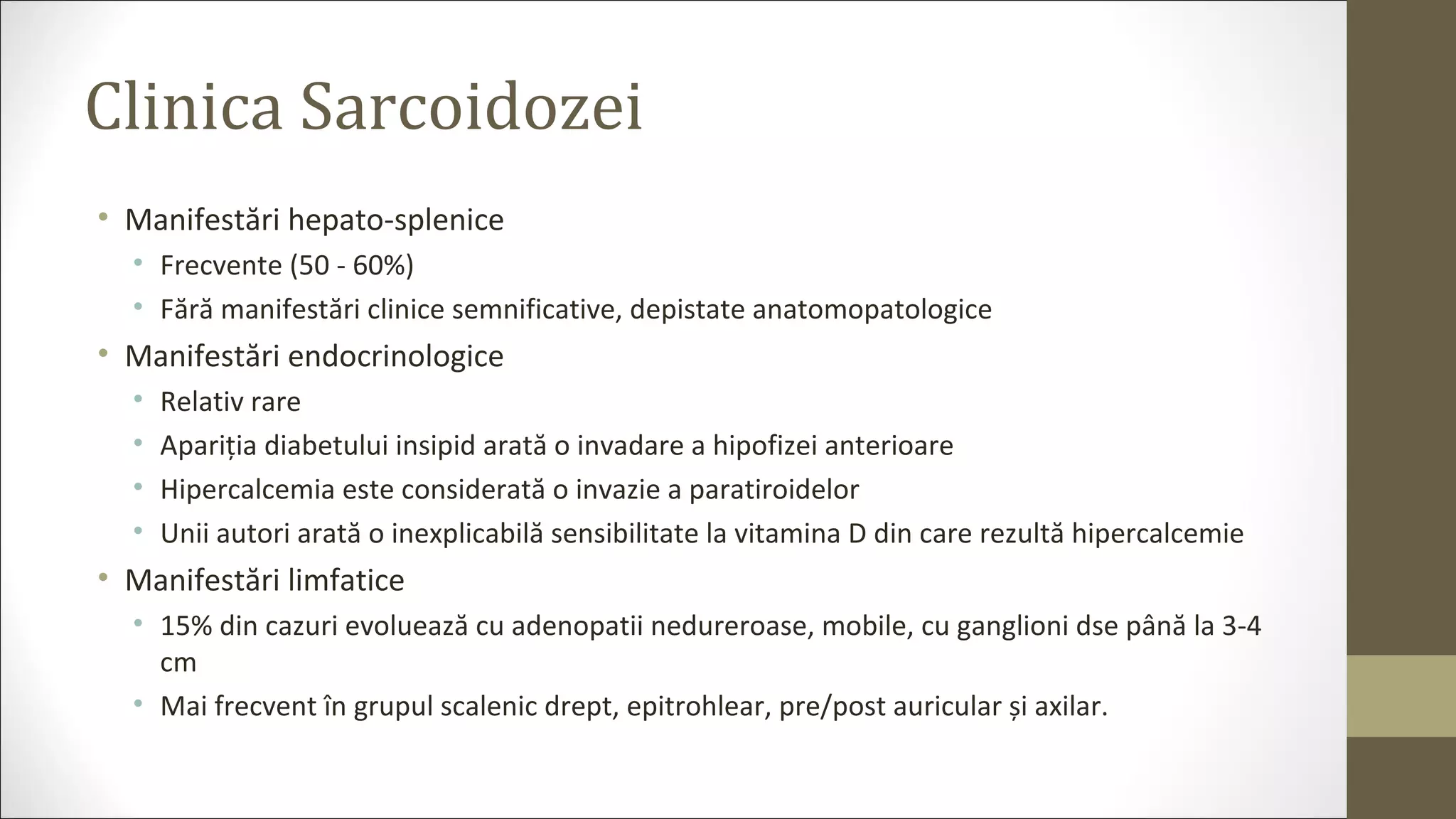 Clinica Sarcoidozei

• Manifestări hepato-splenice
  • Frecvente (50 - 60%)
  • Fără manifestări clinice semnificative, depistate anatomopatologice
• Manifestări endocrinologice
  • Relativ rare
  • Apariția diabetului insipid arată o invadare a hipofizei anterioare
  • Hipercalcemia este considerată o invazie a paratiroidelor
  • Unii autori arată o inexplicabilă sensibilitate la vitamina D din care rezultă hipercalcemie
• Manifestări limfatice
  • 15% din cazuri evoluează cu adenopatii nedureroase, mobile, cu ganglioni dse până la 3-4 cm
  • Mai frecvent în grupul scalenic drept, epitrohlear, pre/post auricular și axilar.